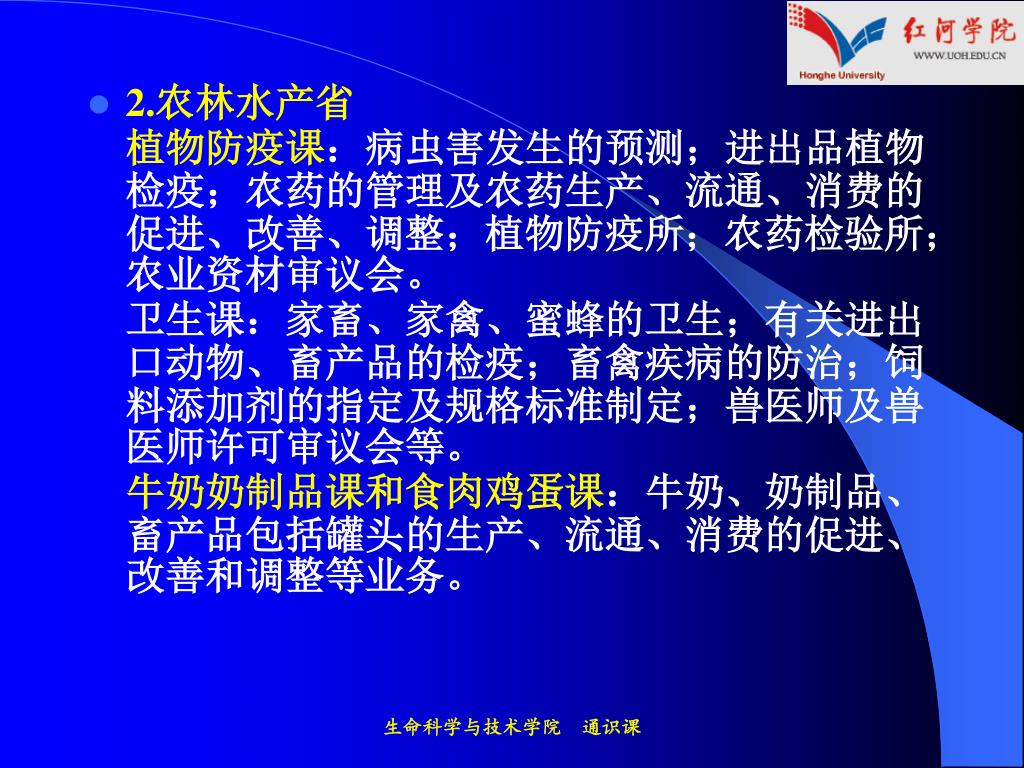 红河学院
WWW.UOH.EDU.CN
Honghe University

2.农林水产省
植物防疫课：病虫害发生的预测；进出品植物检疫；农药的管理及农药生产、流通、消费的促进、改善、调整；植物防疫所；农药检验所；农业资材审议会。
卫生课：家畜、家禽、蜜蜂的卫生；有关进出口动物、畜产品的检疫；畜禽疾病的防治；饲料添加剂的指定及规格标准制定；兽医师及兽医师许可审议会等。
牛奶奶制品课和食肉鸡蛋课：牛奶、奶制品、畜产品包括罐头的生产、流通、消费的促进、改善和调整等业务。

生命科学与技术学院 通识课